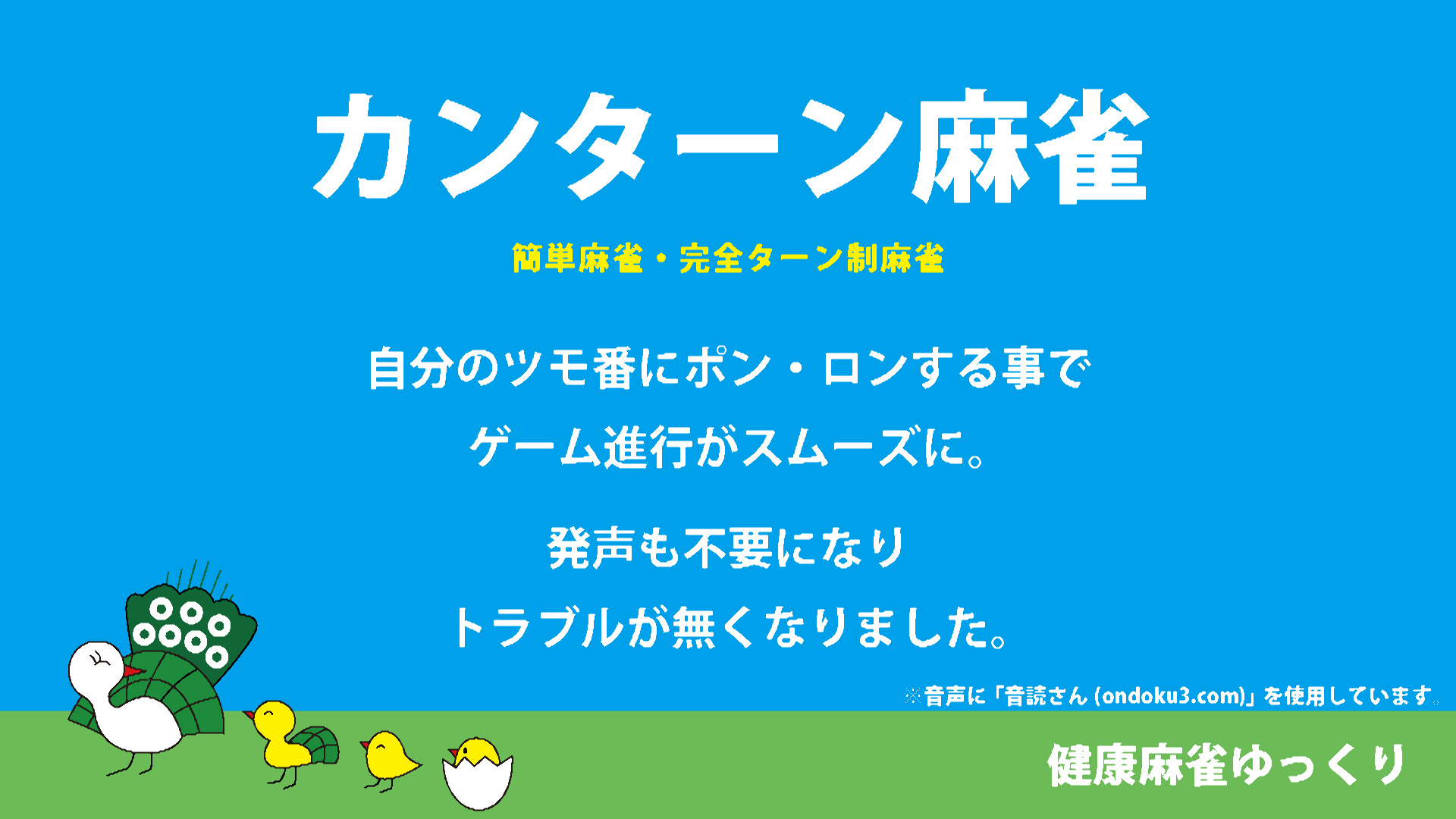 カンターン麻雀

簡単麻雀・完全ターン制麻雀

自分のツモ番にポン・ロンする事で

ゲーム進行がスムーズに。

発声も不要になり

トラブルが無くなりました。

※音声に「音読さん (ondoku3.com)」を使用しています。

健康麻雀ゆっくり